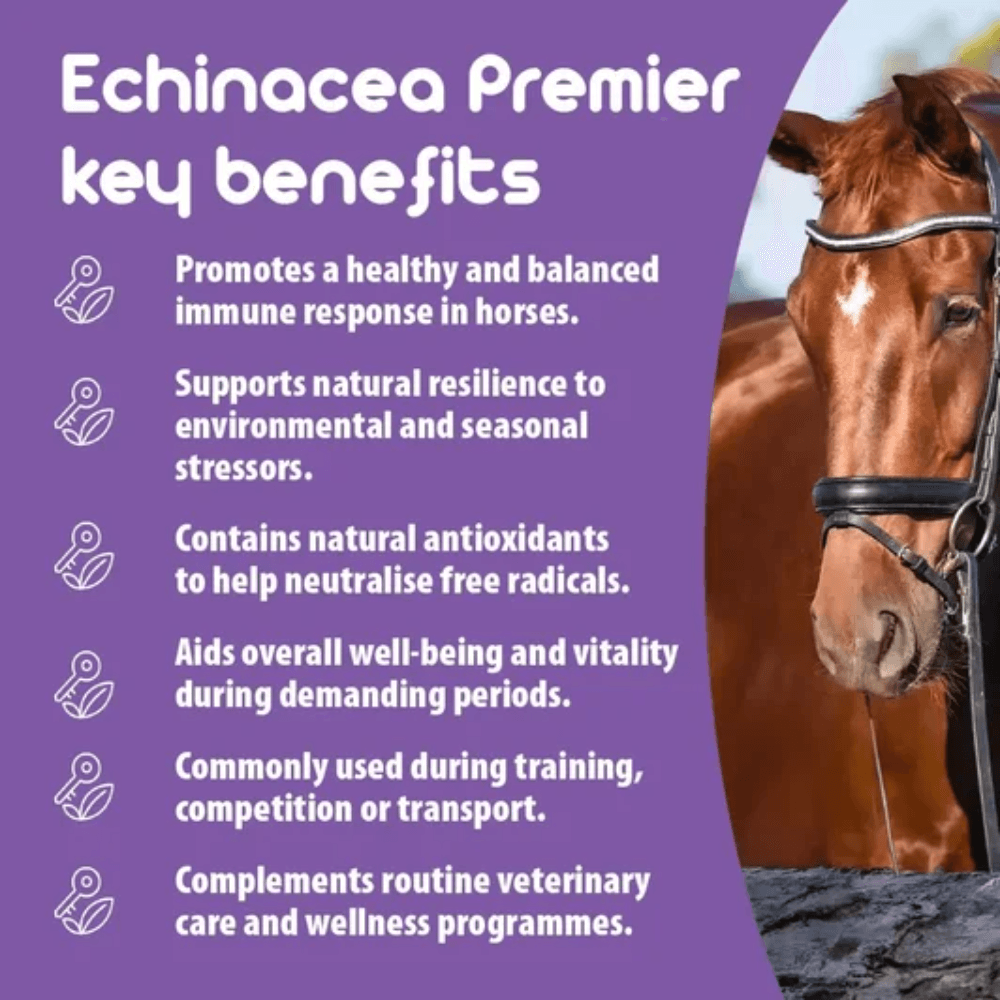 Echinacea Premier key benefits

Promotes a healthy and balanced immune response in horses.

Supports natural resilience to environmental and seasonal stressors.

Contains natural antioxidants to help neutralise free radicals.

Aids overall well-being and vitality during demanding periods.

Commonly used during training, competition or transport.

Complements routine veterinary care and wellness programmes.